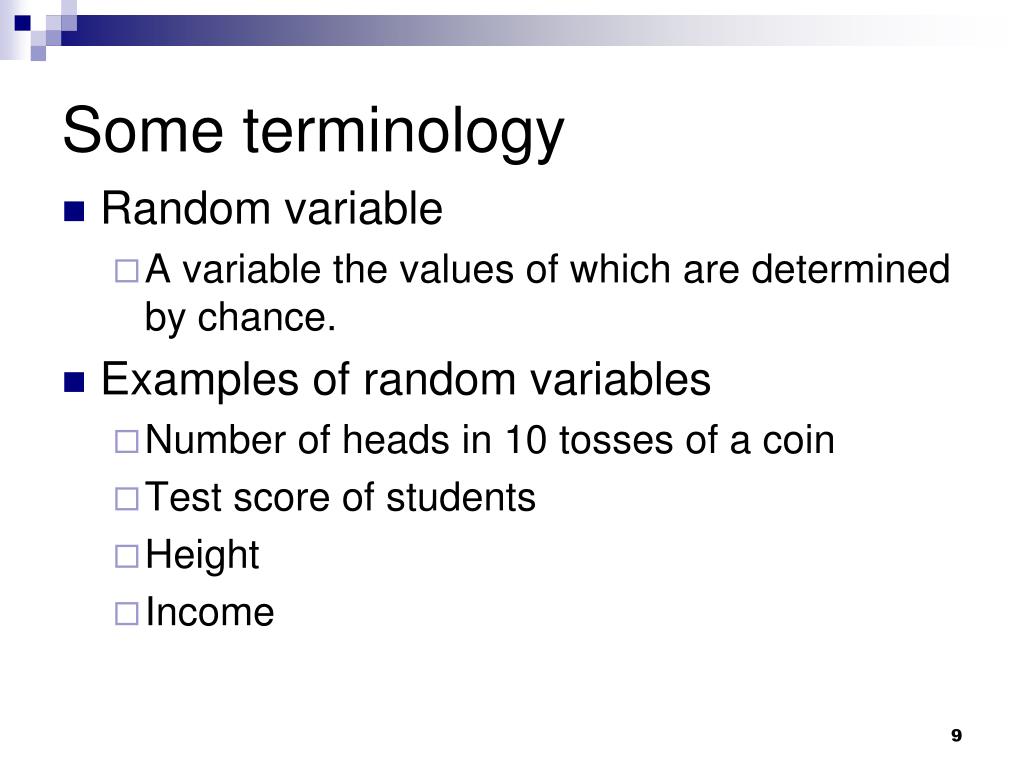 Some terminology

Random variable

A variable the values of which are determined by chance.

Examples of random variables

Number of heads in 10 tosses of a coin

Test score of students

Height

Income

9